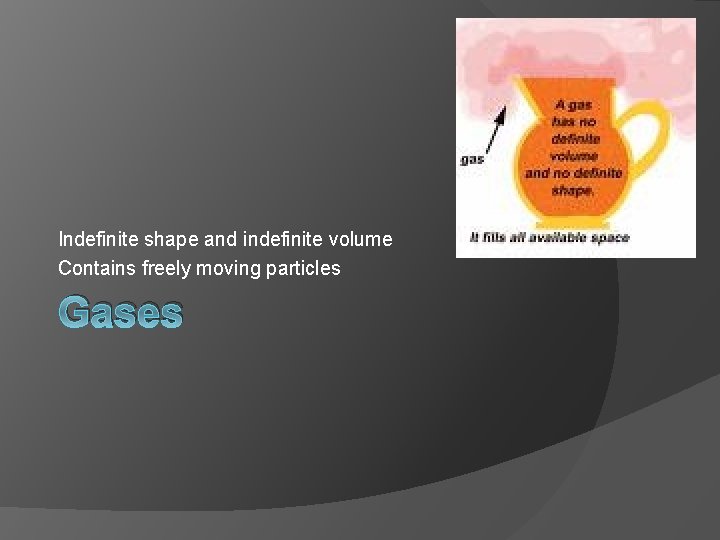 A gas has no definite volume and no definite shape.

gas

It fills all available space

Indefinite shape and indefinite volume
Contains freely moving particles

Gases